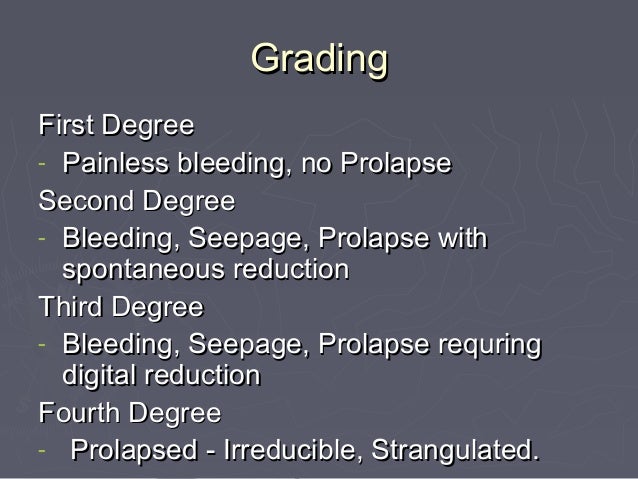 Grading

First Degree

- Painless bleeding, no Prolapse

Second Degree

- Bleeding, Seepage, Prolapse with spontaneous reduction

Third Degree

- Bleeding, Seepage, Prolapse requring digital reduction

Fourth Degree

- Prolapsed - Irreducible, Strangulated.